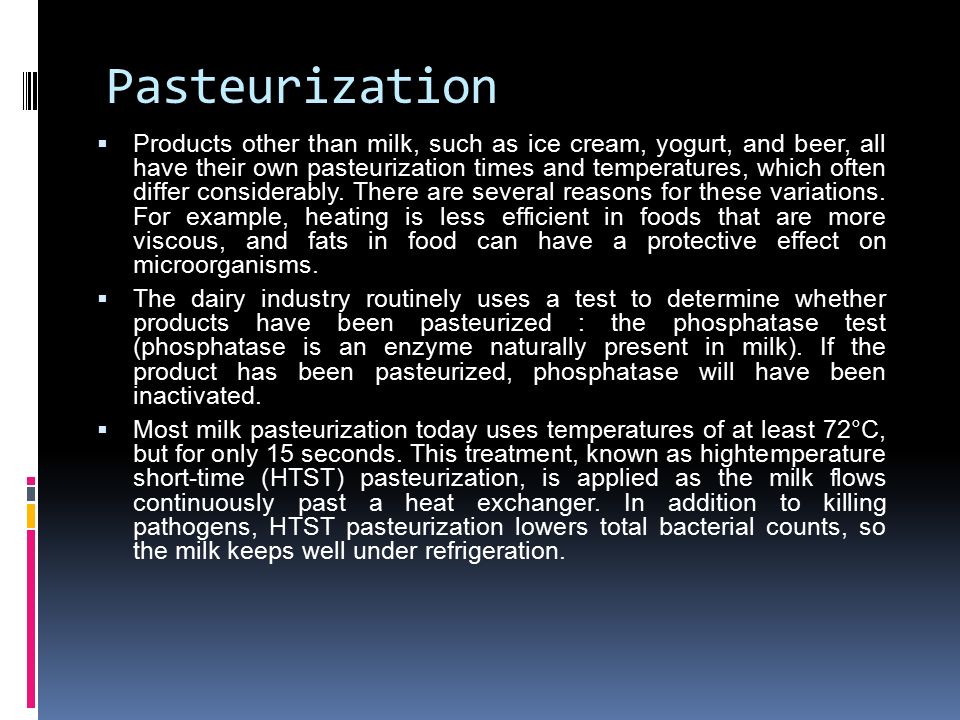 Pasteurization

▪ Products other than milk, such as ice cream, yogurt, and beer, all have their own pasteurization times and temperatures, which often differ considerably. There are several reasons for these variations. For example, heating is less efficient in foods that are more viscous, and fats in food can have a protective effect on microorganisms.

▪ The dairy industry routinely uses a test to determine whether products have been pasteurized : the phosphatase test (phosphatase is an enzyme naturally present in milk). If the product has been pasteurized, phosphatase will have been inactivated.

▪ Most milk pasteurization today uses temperatures of at least 72°C, but for only 15 seconds. This treatment, known as hightemperature short-time (HTST) pasteurization, is applied as the milk flows continuously past a heat exchanger. In addition to killing pathogens, HTST pasteurization lowers total bacterial counts, so the milk keeps well under refrigeration.